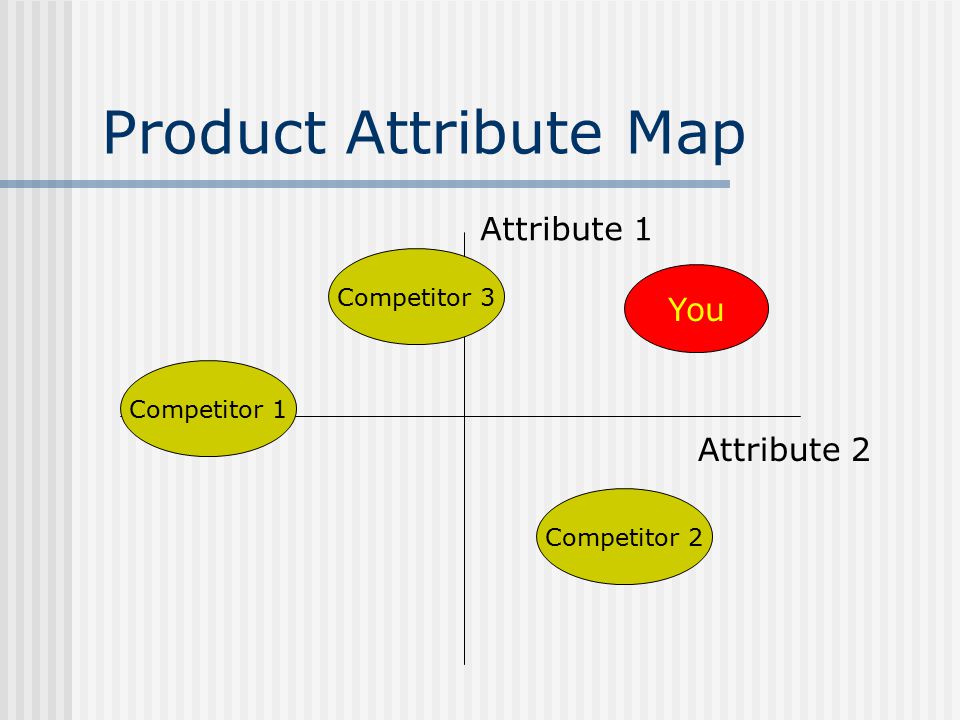 Product Attribute Map

Attribute 1

Competitor 3

You

Competitor 1

Attribute 2

Competitor 2